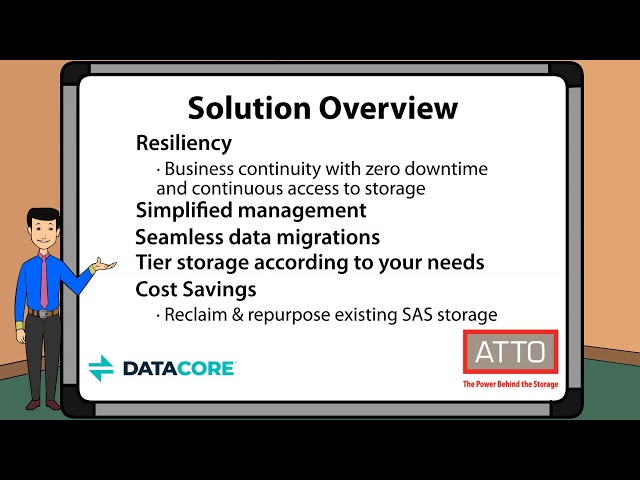 Solution Overview

Resiliency

· Business continuity with zero downtime and continuous access to storage

Simplified management

Seamless data migrations

Tier storage according to your needs

Cost Savings

· Reclaim & repurpose existing SAS storage

DATACORE

ATTO

The Power Behind the Storage